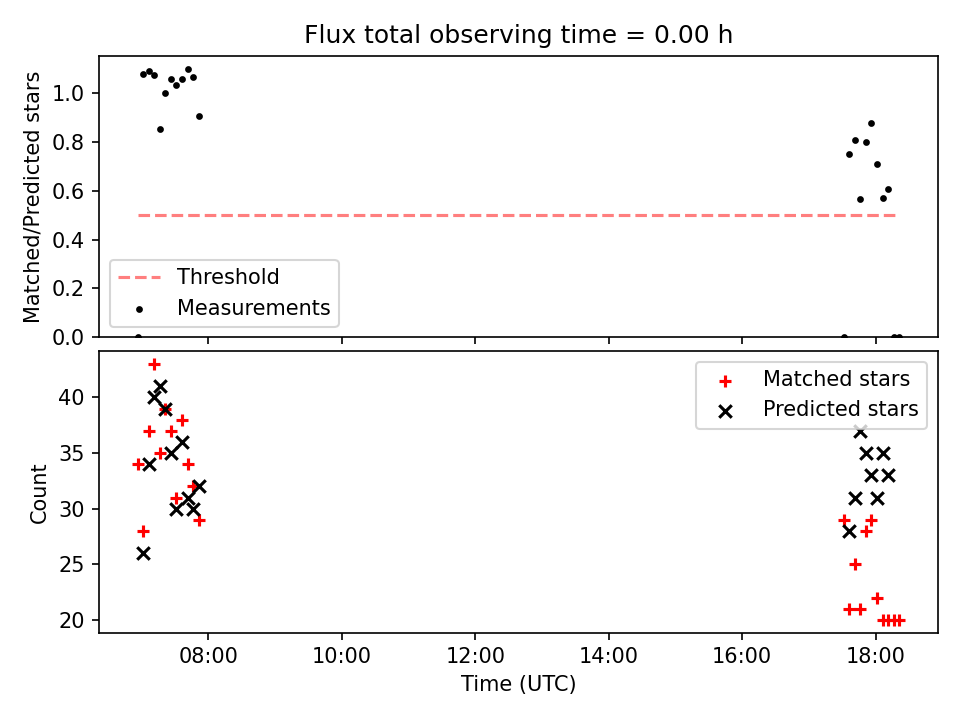 Flux total observing time = 0.00 h

Matched/Predicted stars

1.0
0.8
0.6
0.4
0.2
0.0

Threshold
Measurements

Count

40
35
30
25
20

Matched stars
Predicted stars

08:00
10:00
12:00
14:00
16:00
18:00

Time (UTC)